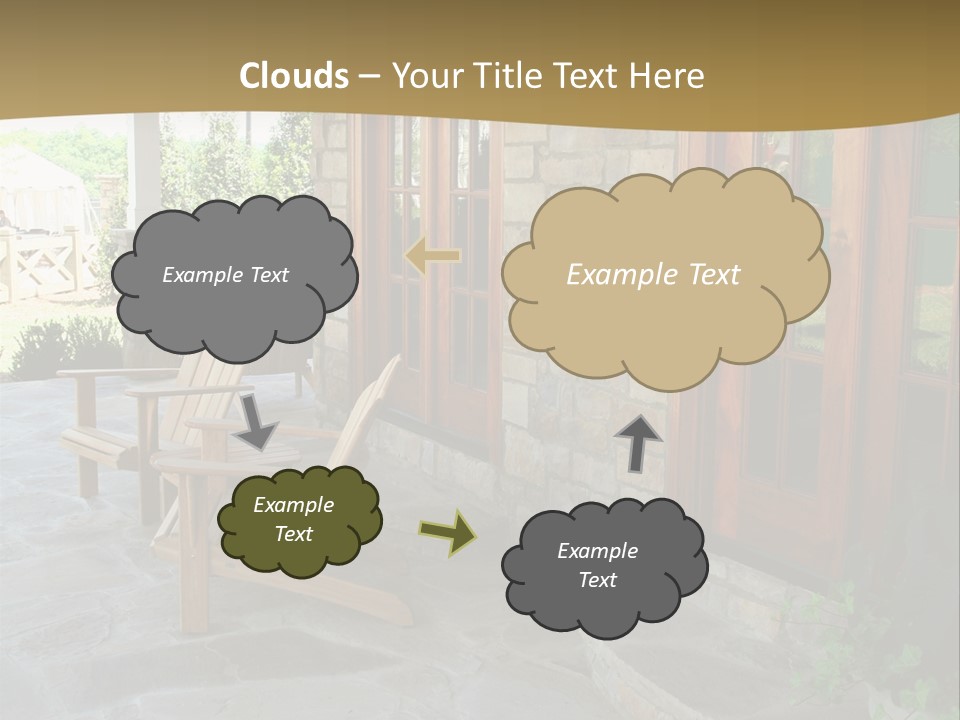 Clouds – Your Title Text Here

Example Text

Example Text

Example Text

Example Text